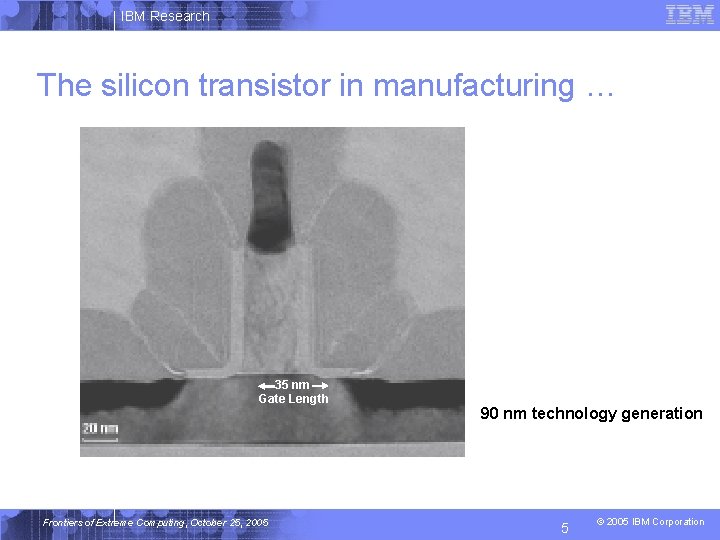 IBM Research

IBM

The silicon transistor in manufacturing …

35 nm
Gate Length

20 nm

90 nm technology generation

Frontiers of Extreme Computing, October 25, 2005

5

© 2005 IBM Corporation